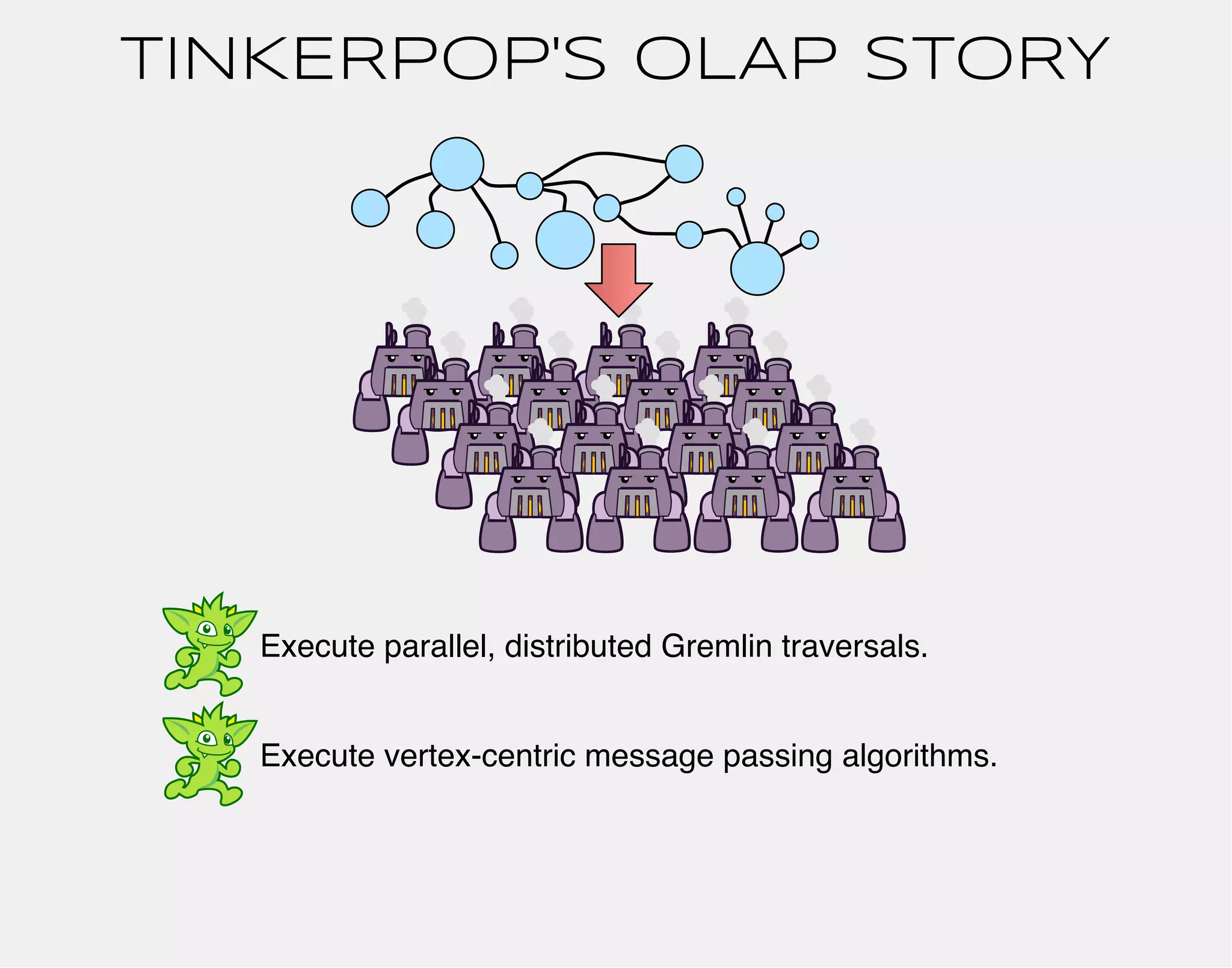 TINKERPOP'S OLAP STORY

Execute parallel, distributed Gremlin traversals.

Execute vertex-centric message passing algorithms.